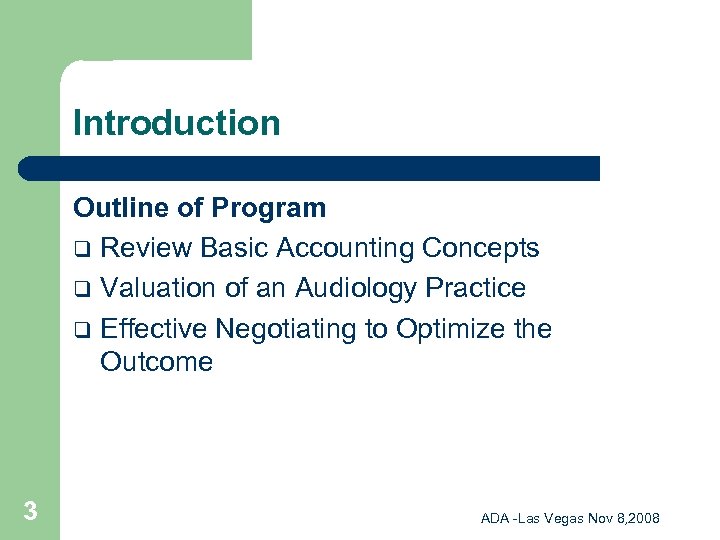 Introduction

Outline of Program

❑ Review Basic Accounting Concepts

❑ Valuation of an Audiology Practice

❑ Effective Negotiating to Optimize the Outcome

3

ADA -Las Vegas Nov 8,2008